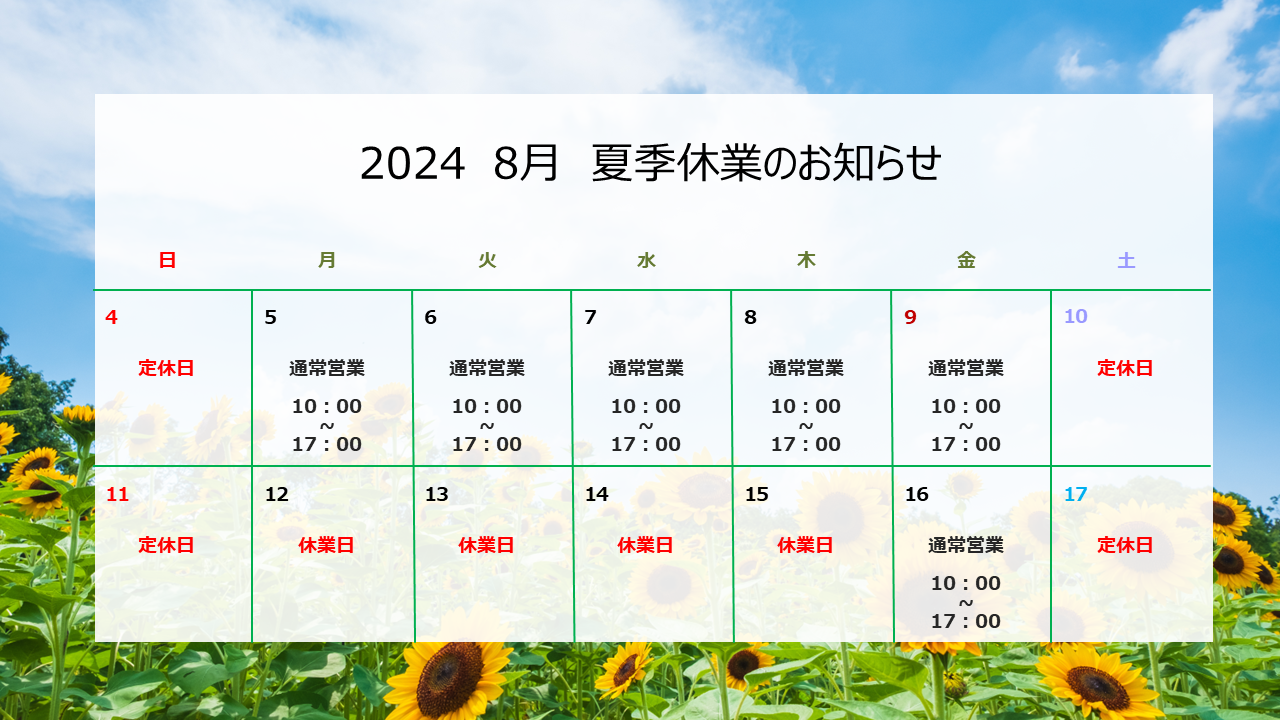 2024 8月 夏季休業のお知らせ

| 日 | 月 | 火 | 水 | 木 | 金 | 土 |
|---|---|---|---|---|---|---|
| 4 定休日 | 5 通常営業 10：00 ~ 17：00 | 6 通常営業 10：00 ~ 17：00 | 7 通常営業 10：00 ~ 17：00 | 8 通常営業 10：00 ~ 17：00 | 9 通常営業 10：00 ~ 17：00 | 10 定休日 |
| 11 定休日 | 12 休業日 | 13 休業日 | 14 休業日 | 15 休業日 | 16 通常営業 10：00 ~ 17：00 | 17 定休日 |